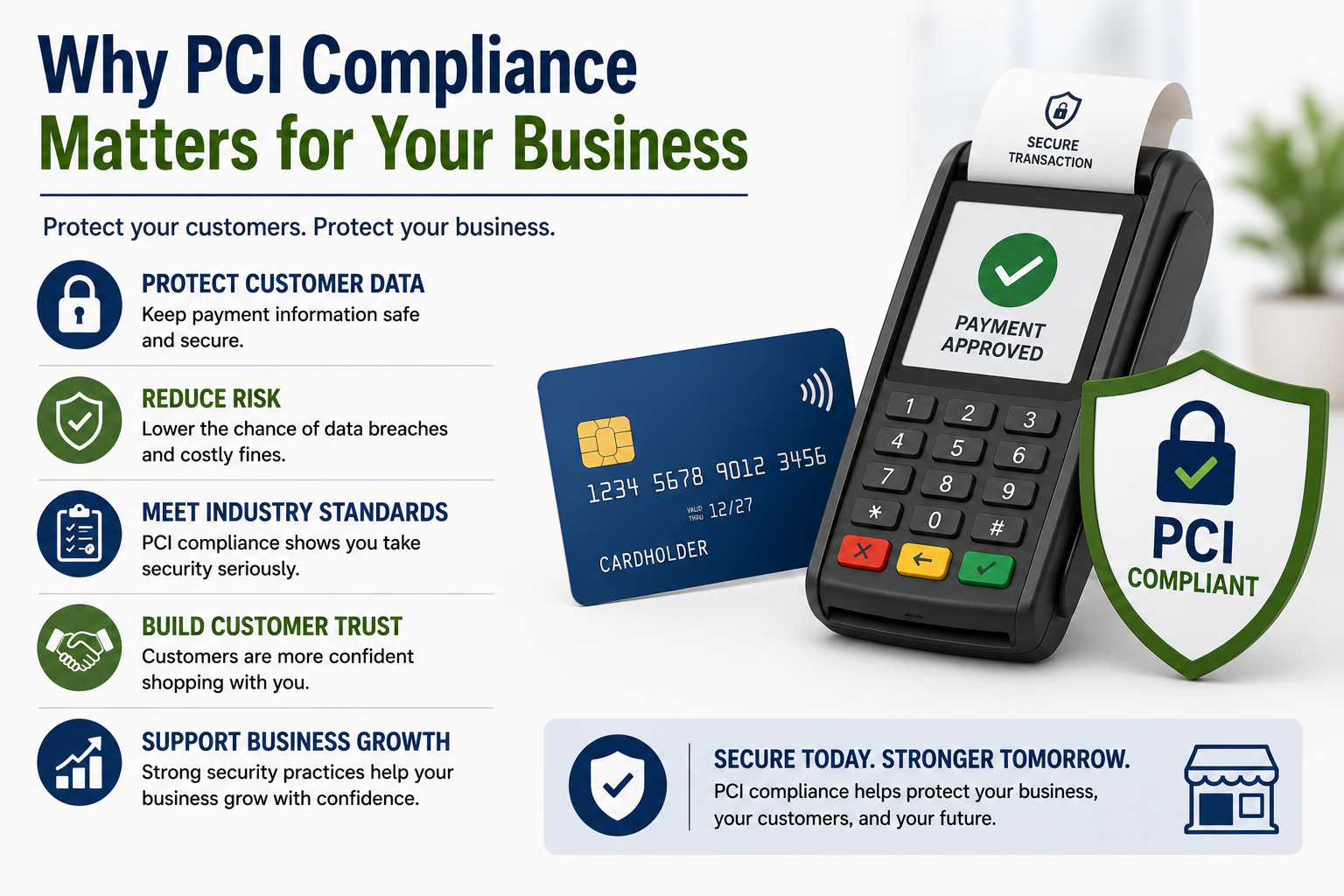 Why PCI Compliance
Matters for Your Business

Protect your customers. Protect your business.

PROTECT CUSTOMER DATA
Keep payment information safe and secure.

REDUCE RISK
Lower the chance of data breaches and costly fines.

MEET INDUSTRY STANDARDS
PCI compliance shows you take security seriously.

BUILD CUSTOMER TRUST
Customers are more confident shopping with you.

SUPPORT BUSINESS GROWTH
Strong security practices help your business grow with confidence.

SECURE TRANSACTION

PAYMENT APPROVED

1 2 3
4 5 6
7 8 9
* 0 #

1234 5678 9012 3456
VALID THRU 12/27
CARDHOLDER

PCI
COMPLIANT

SECURE TODAY. STRONGER TOMORROW.
PCI compliance helps protect your business, your customers, and your future.